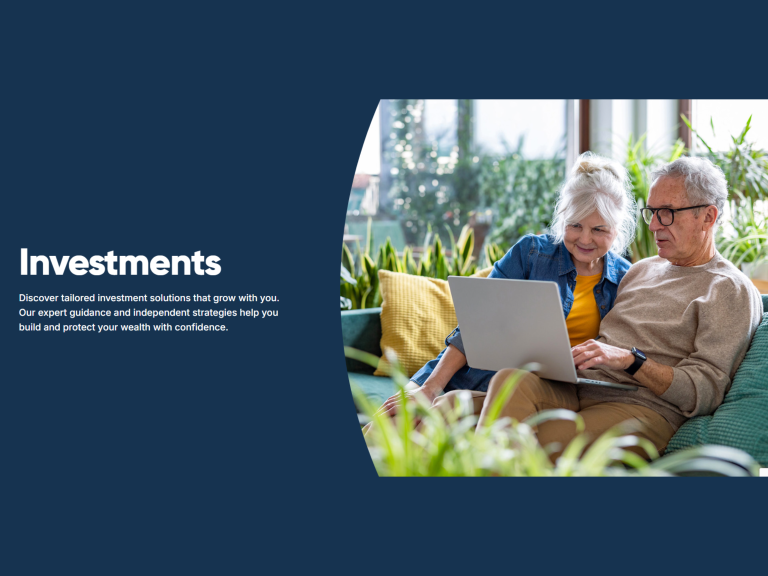 Investments

Discover tailored investment solutions that grow with you. Our expert guidance and independent strategies help you build and protect your wealth with confidence.